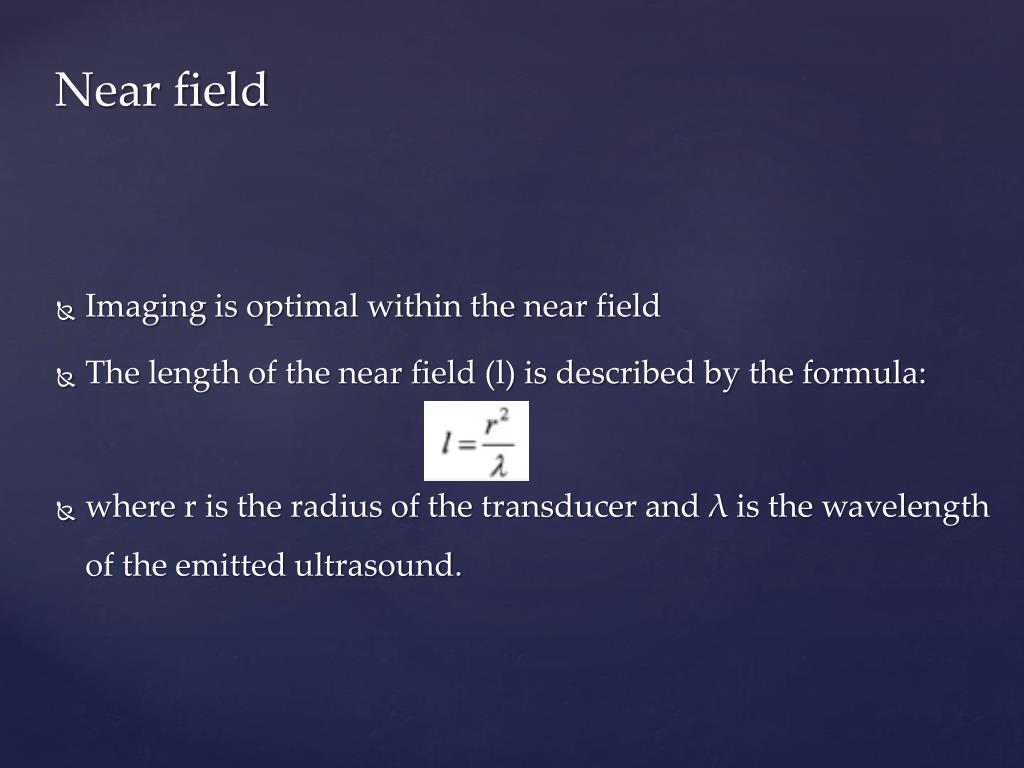 Near field

Imaging is optimal within the near field

The length of the near field (l) is described by the formula:

$l = \frac{r^2}{\lambda}$

where r is the radius of the transducer and $\lambda$ is the wavelength of the emitted ultrasound.